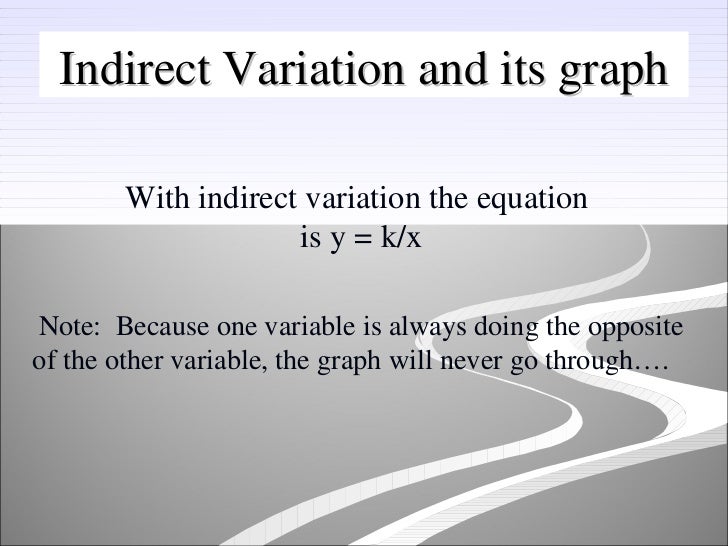 Indirect Variation and its graph

With indirect variation the equation is $y = k/x$

Note: Because one variable is always doing the opposite of the other variable, the graph will never go through….